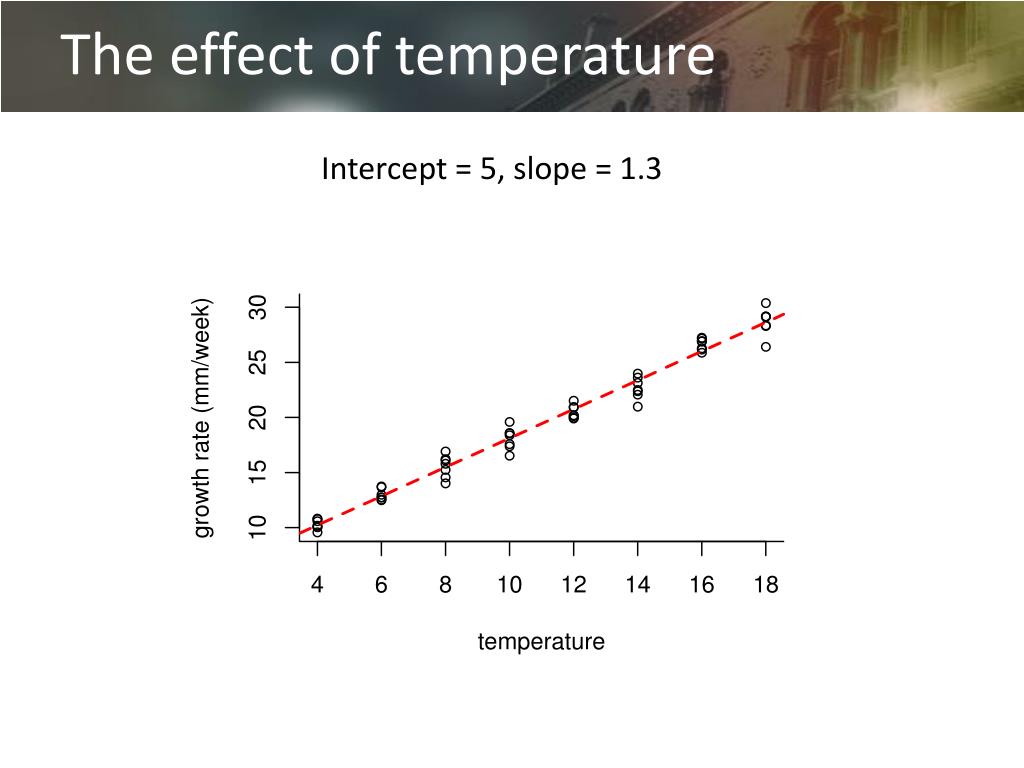 The effect of temperature

Intercept = 5, slope = 1.3

growth rate (mm/week)

30
25
20
15
10

4 6 8 10 12 14 16 18

temperature